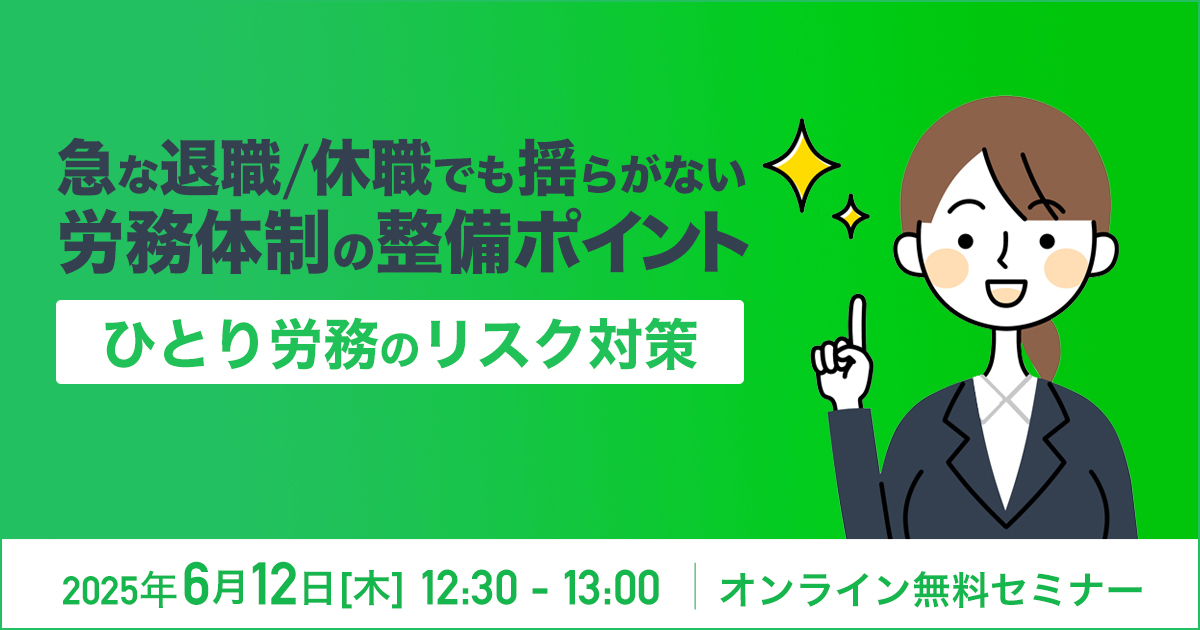 急な退職/休職でも揺らがない
労務体制の整備ポイント

ひとり労務のリスク対策

2025年6月12日[木] 12:30 - 13:00 | オンライン無料セミナー